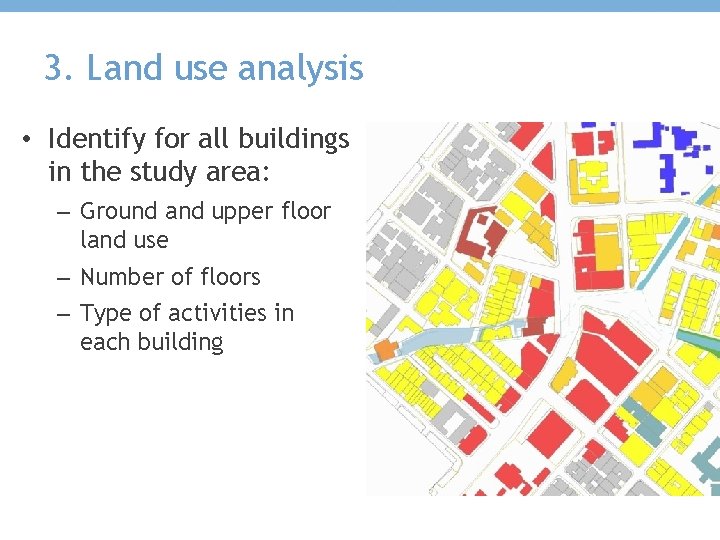 3. Land use analysis

• Identify for all buildings in the study area:
  – Ground and upper floor land use
  – Number of floors
  – Type of activities in each building